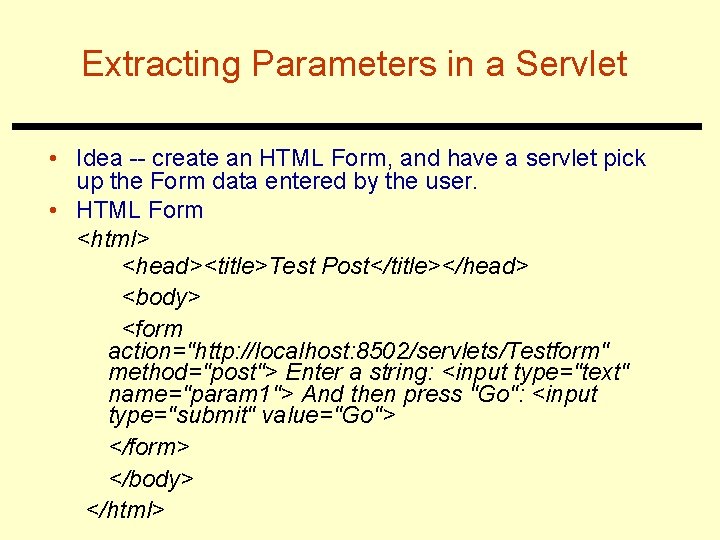 Extracting Parameters in a Servlet

• Idea -- create an HTML Form, and have a servlet pick up the Form data entered by the user.

• HTML Form

<html>

<head><title>Test Post</title></head>

<body>

<form action="http://localhost:8502/servlets/Testform" method="post"> Enter a string: <input type="text" name="param1"> And then press "Go": <input type="submit" value="Go">

</form>

</body>

</html>